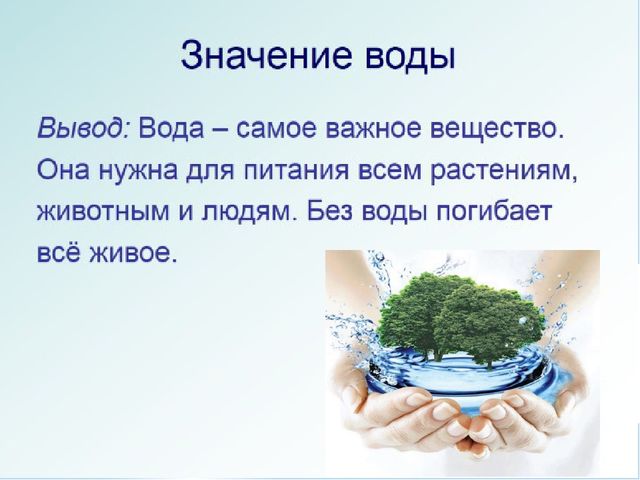 Значение воды

Вывод: Вода – самое важное вещество. Она нужна для питания всем растениям, животным и людям. Без воды погибает всё живое.